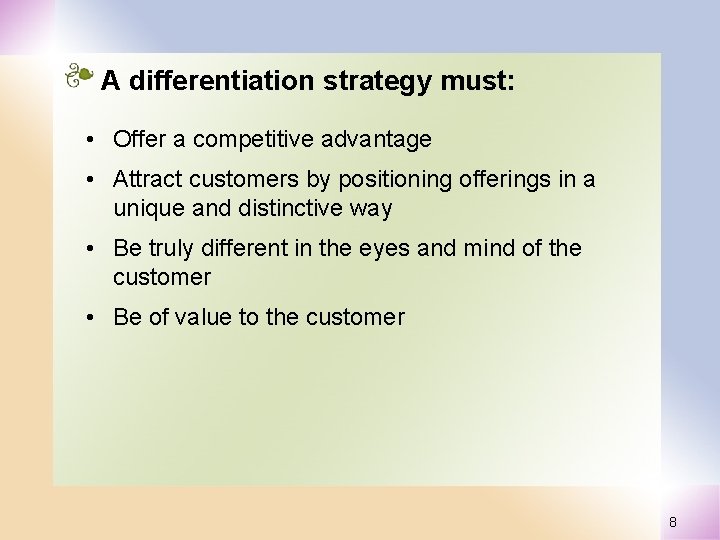 A differentiation strategy must:

• Offer a competitive advantage
• Attract customers by positioning offerings in a unique and distinctive way
• Be truly different in the eyes and mind of the customer
• Be of value to the customer

8